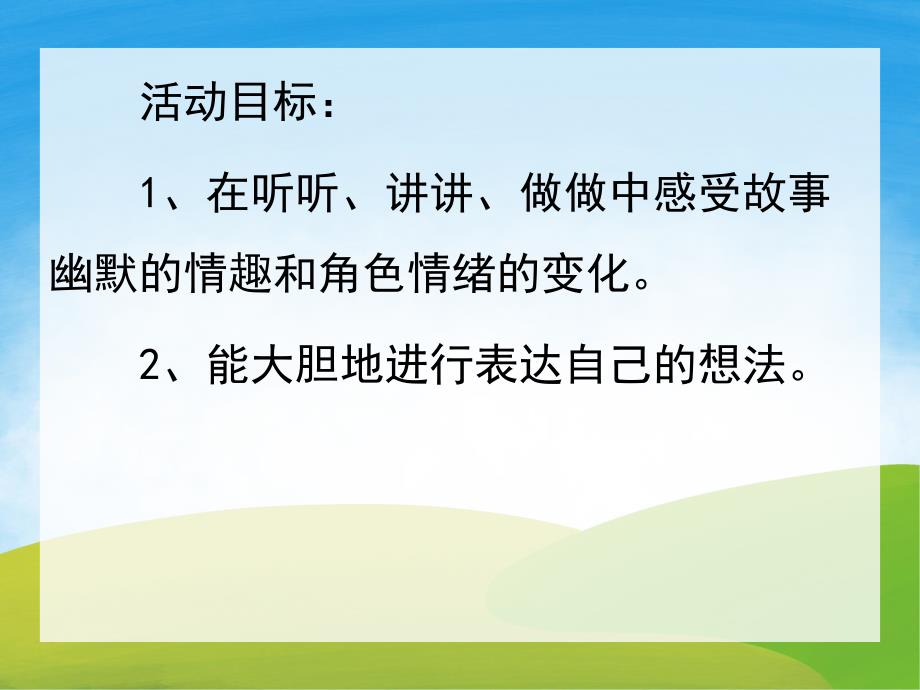 活动目标：

1、在听听、讲讲、做做中感受故事幽默的情趣和角色情绪的变化。

2、能大胆地进行表达自己的想法。